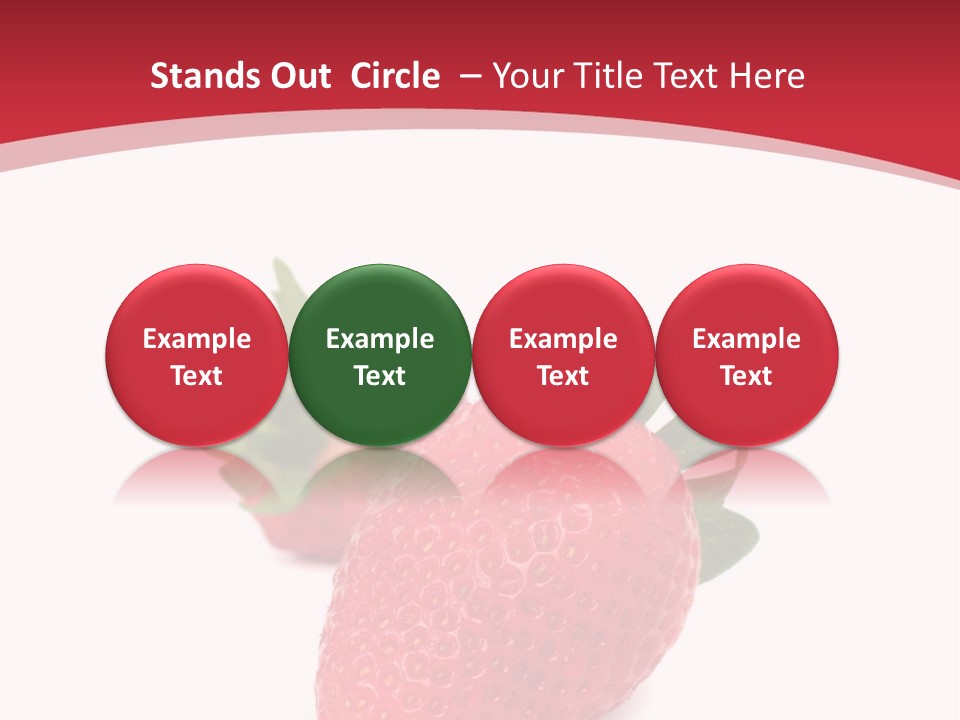 Stands Out Circle – Your Title Text Here

Example Text

Example Text

Example Text

Example Text